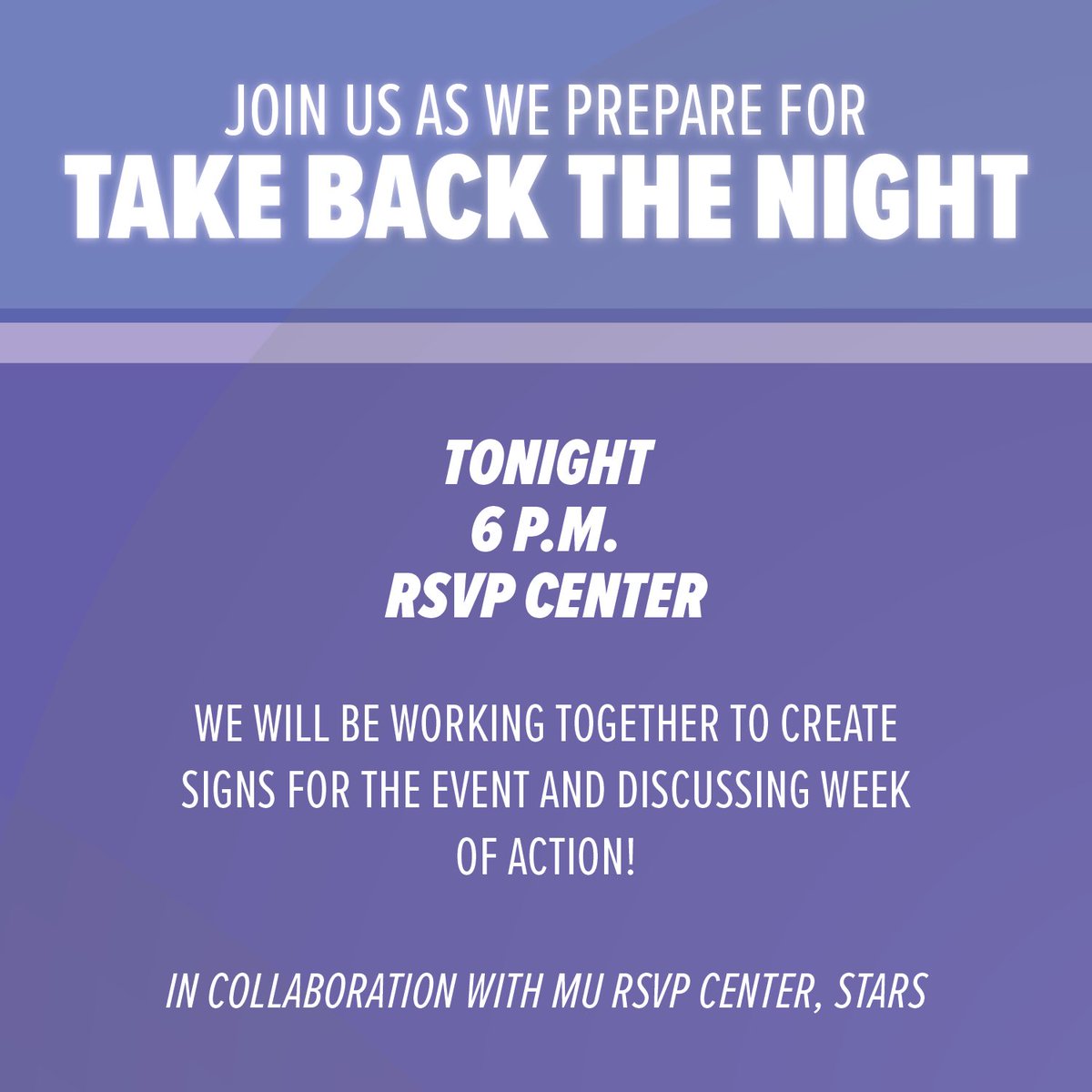 JOIN US AS WE PREPARE FOR
TAKE BACK THE NIGHT

TONIGHT
6 P.M.
RSVP CENTER

WE WILL BE WORKING TOGETHER TO CREATE SIGNS FOR THE EVENT AND DISCUSSING WEEK OF ACTION!

IN COLLABORATION WITH MU RSVP CENTER, STARS